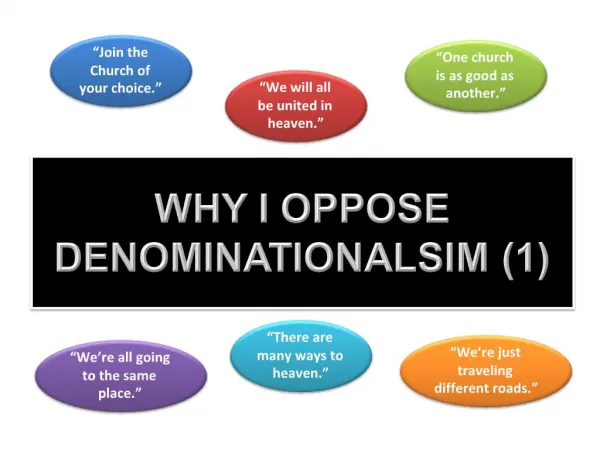 "Join the Church of your choice."

"We will all be united in heaven."

"One church is as good as another."

WHY I OPPOSE DENOMINATIONALSIM (1)

"We're all going to the same place."

"There are many ways to heaven."

"We're just traveling different roads."